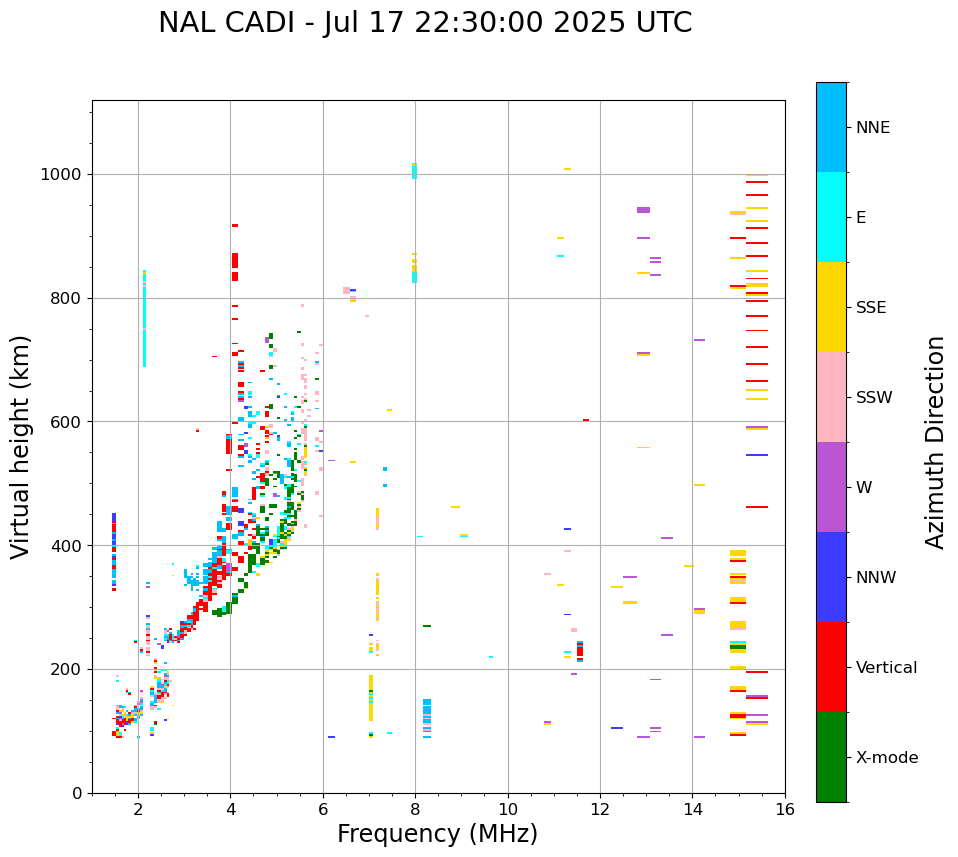 NAL CADI - Jul 17 22:30:00 2025 UTC

Virtual height (km)

1000
800
600
400
200
0

2
4
6
8
10
12
14
16

Frequency (MHz)

NNE
E
SSE
SSW
W
NNW
Vertical
X-mode

Azimuth Direction